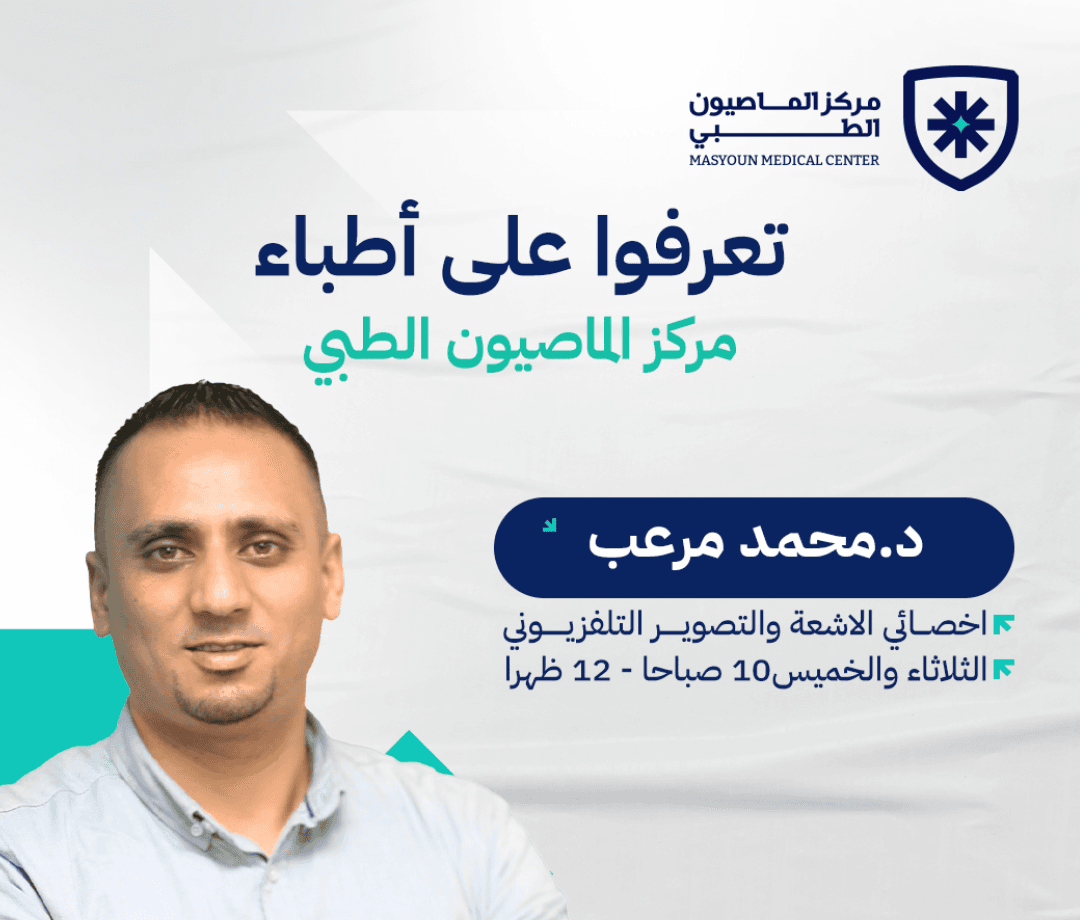 مركز الماصيون الطبي
MASYOUN MEDICAL CENTER

تعرفوا على أطباء
مركز الماصيون الطبي

د.محمد مرعب

اخصائي الاشعة والتصوير التلفزيوني
الثلاثاء والخميس10 صباحا - 12 ظهرا